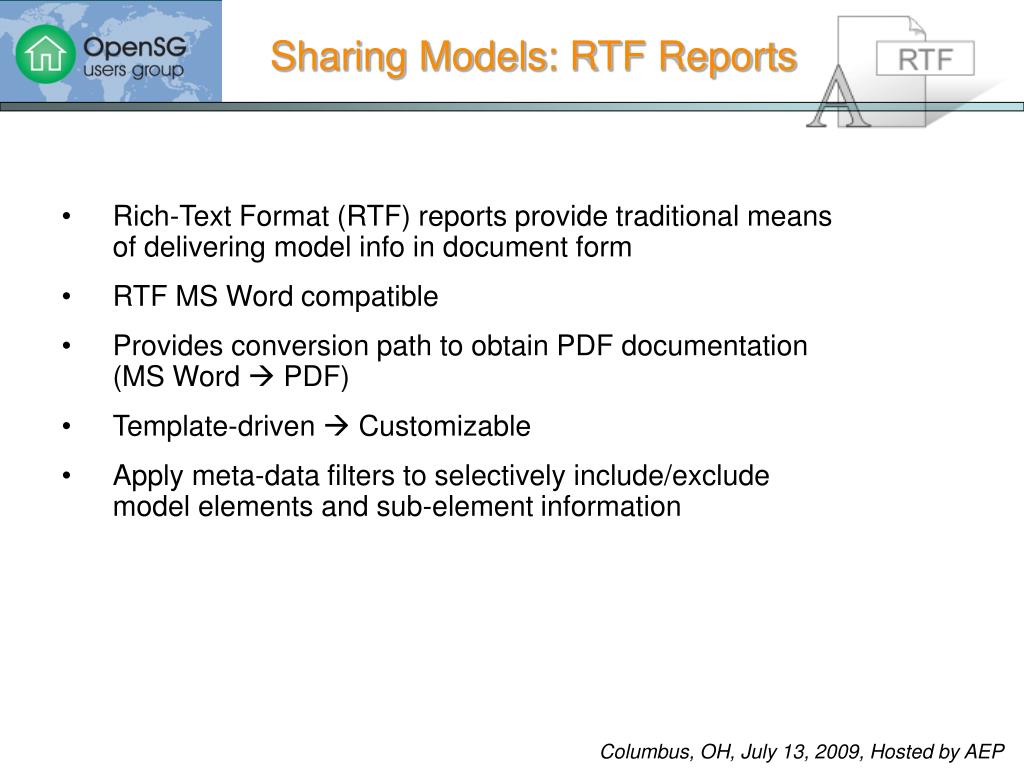 OpenSG users group

Sharing Models: RTF Reports

RTF

A

• Rich-Text Format (RTF) reports provide traditional means of delivering model info in document form

• RTF MS Word compatible

• Provides conversion path to obtain PDF documentation (MS Word → PDF)

• Template-driven → Customizable

• Apply meta-data filters to selectively include/exclude model elements and sub-element information

Columbus, OH, July 13, 2009, Hosted by AEP